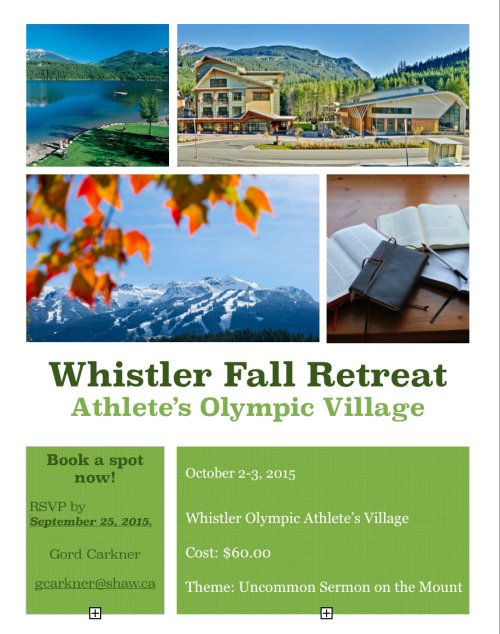 Whistler Fall Retreat
Athlete's Olympic Village

Book a spot now!

RSVP by
September 25, 2015.

Gord Carkner

gcarkner@shaw.ca

October 2-3, 2015

Whistler Olympic Athlete's Village

Cost: $60.00

Theme: Uncommon Sermon on the Mount